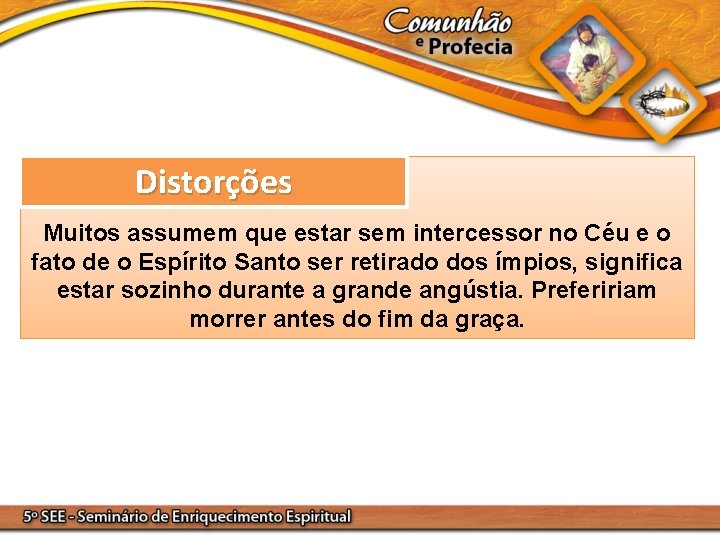 Comunhão e Profecia

Distorções

Muitos assumem que estar sem intercessor no Céu e o fato de o Espírito Santo ser retirado dos ímpios, significa estar sozinho durante a grande angústia. Prefeririam morrer antes do fim da graça.

5º SEE - Seminário de Enriquecimento Espiritual